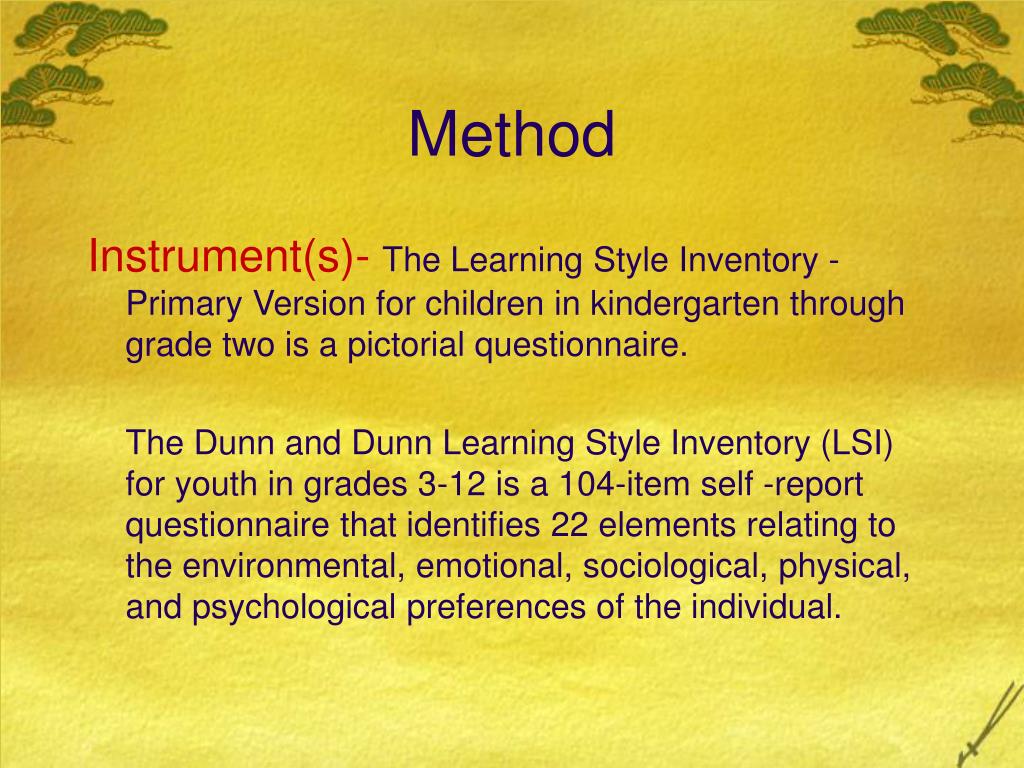 Method

Instrument(s)- The Learning Style Inventory - Primary Version for children in kindergarten through grade two is a pictorial questionnaire.

The Dunn and Dunn Learning Style Inventory (LSI) for youth in grades 3-12 is a 104-item self -report questionnaire that identifies 22 elements relating to the environmental, emotional, sociological, physical, and psychological preferences of the individual.